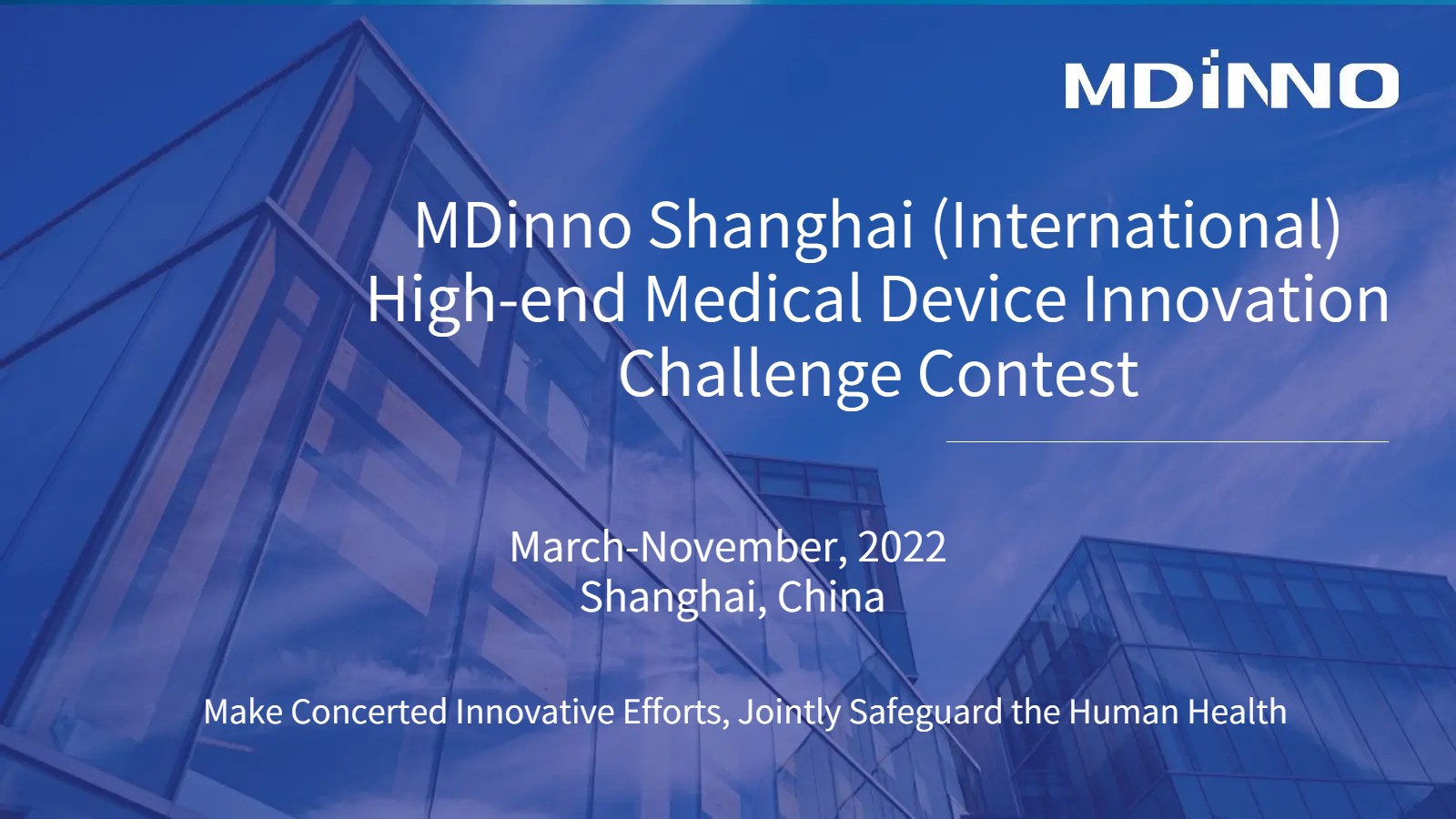 MDINNO

MDinno Shanghai (International) High-end Medical Device Innovation Challenge Contest

March-November, 2022
Shanghai, China

Make Concerted Innovative Efforts, Jointly Safeguard the Human Health